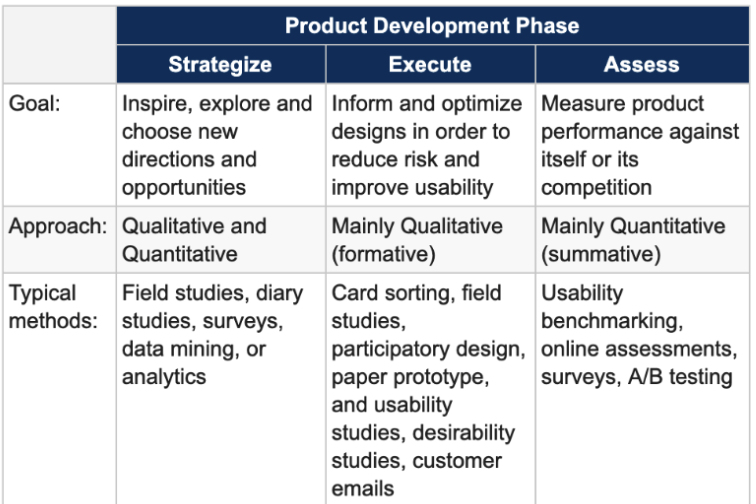 |  | Product Development Phase | | |
|---|---|---|---|
|  | Strategize | Execute | Assess |
| Goal: | Inspire, explore and choose new directions and opportunities | Inform and optimize designs in order to reduce risk and improve usability | Measure product performance against itself or its competition |
| Approach: | Qualitative and Quantitative | Mainly Qualitative (formative) | Mainly Quantitative (summative) |
| Typical methods: | Field studies, diary studies, surveys, data mining, or analytics | Card sorting, field studies, participatory design, paper prototype, and usability studies, desirability studies, customer emails | Usability benchmarking, online assessments, surveys, A/B testing |